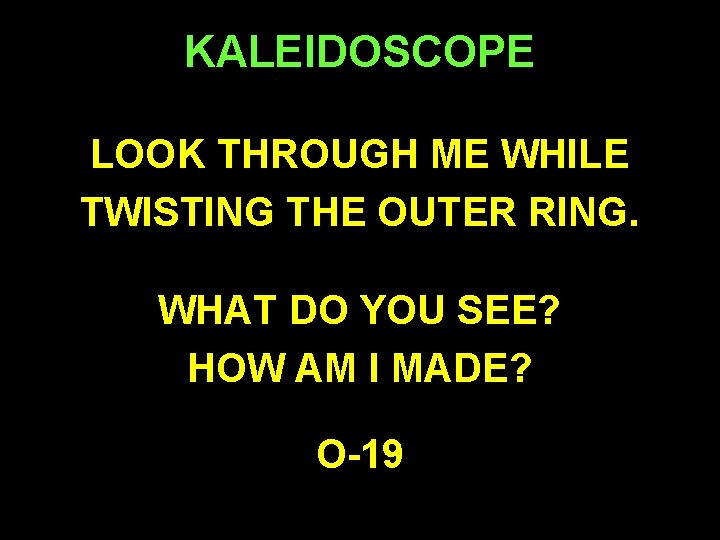 KALEIDOSCOPE

LOOK THROUGH ME WHILE TWISTING THE OUTER RING.

WHAT DO YOU SEE?
HOW AM I MADE?

O-19